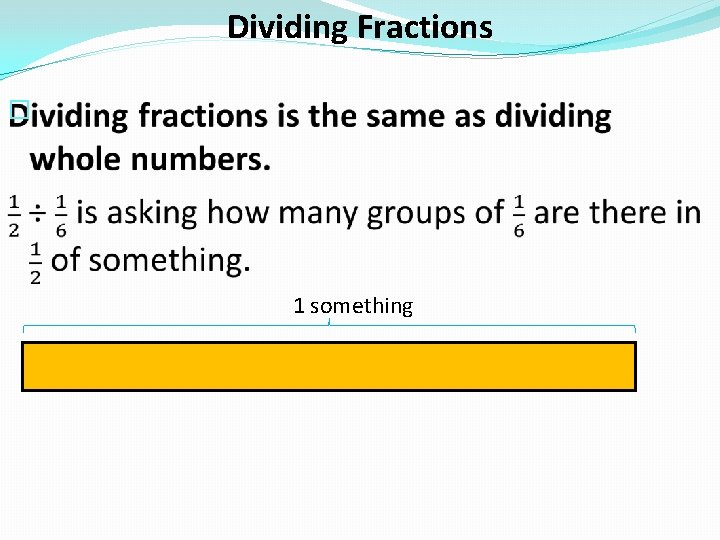 Dividing Fractions

Dividing fractions is the same as dividing whole numbers.

$\frac{1}{2} \div \frac{1}{6}$ is asking how many groups of $\frac{1}{6}$ are there in $\frac{1}{2}$ of something.

1 something